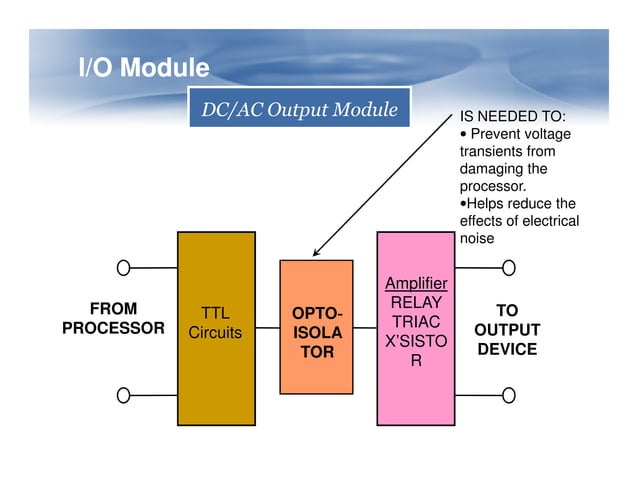 I/O Module

DC/AC Output Module

IS NEEDED TO:
• Prevent voltage transients from damaging the processor.
•Helps reduce the effects of electrical noise

FROM PROCESSOR

TTL Circuits

OPTO-ISOLATOR

Amplifier
RELAY
TRIAC
X'SISTOR

TO OUTPUT DEVICE